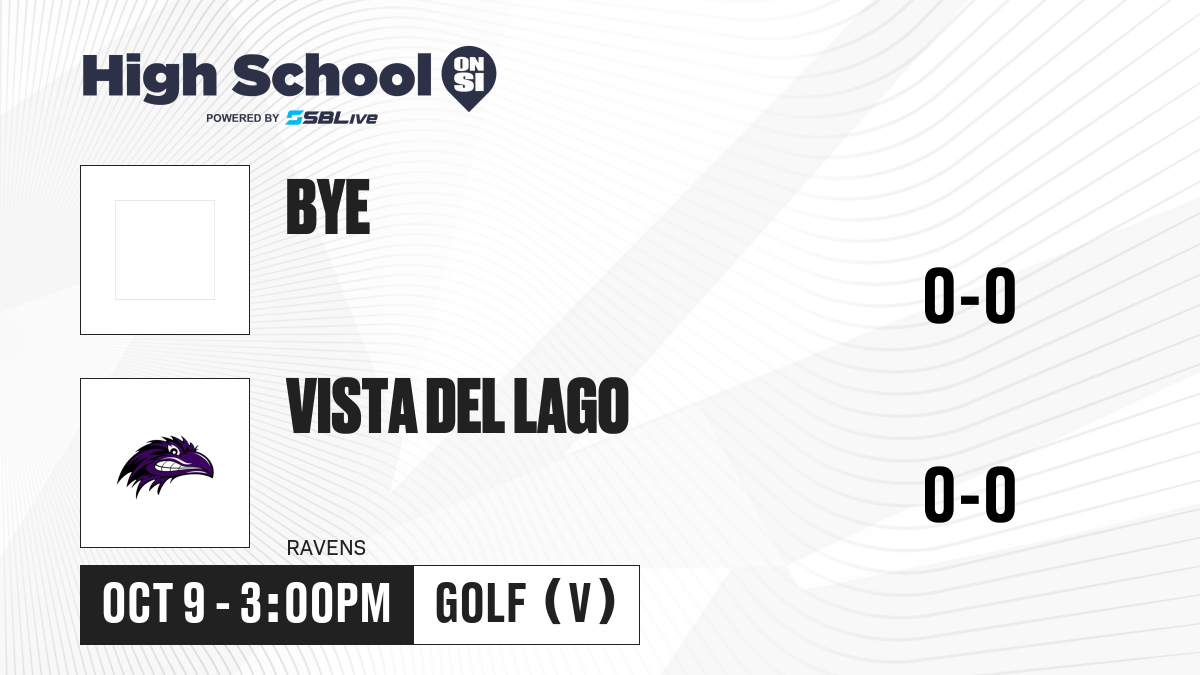 High School ON SI
POWERED BY SBLive

BYE

0-0

VISTA DEL LAGO

0-0

RAVENS

OCT 9 - 3:00PM

GOLF (V)